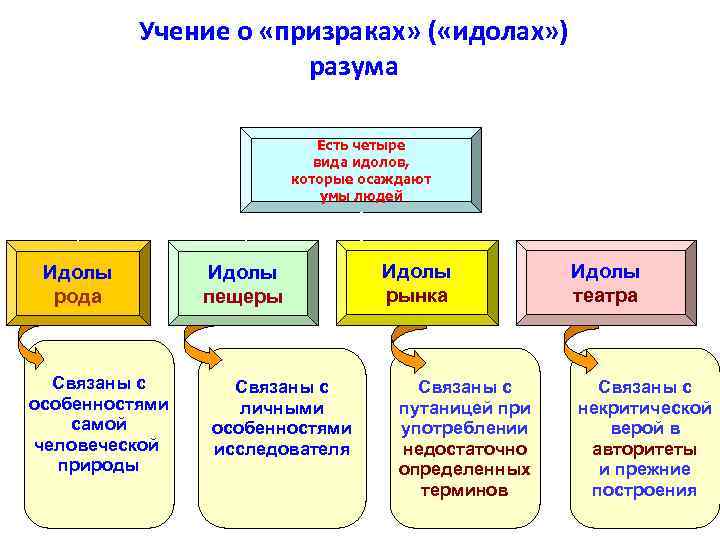 Учение о «призраках» («идолах») разума

Есть четыре вида идолов, которые осаждают умы людей

Идолы рода

Идолы пещеры

Идолы рынка

Идолы театра

Связаны с особенностями самой человеческой природы

Связаны с личными особенностями исследователя

Связаны с путаницей при употреблении недостаточно определенных терминов

Связаны с некритической верой в авторитеты и прежние построения